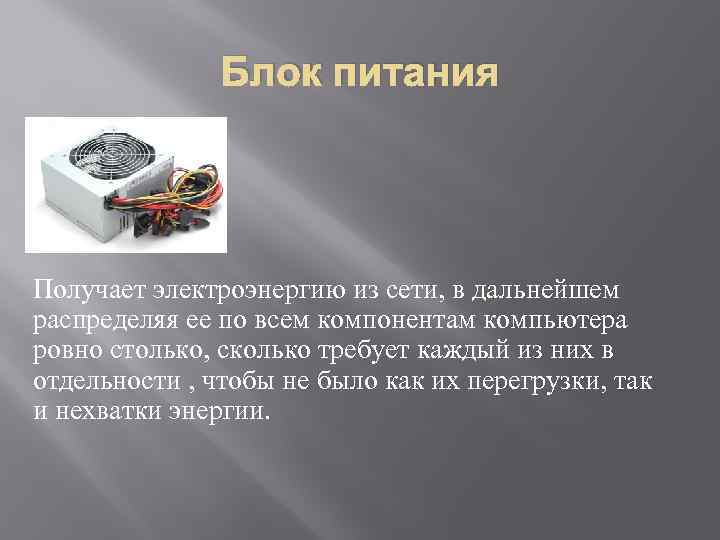 Блок питания

Получает электроэнергию из сети, в дальнейшем распределяя ее по всем компонентам компьютера ровно столько, сколько требует каждый из них в отдельности , чтобы не было как их перегрузки, так и нехватки энергии.